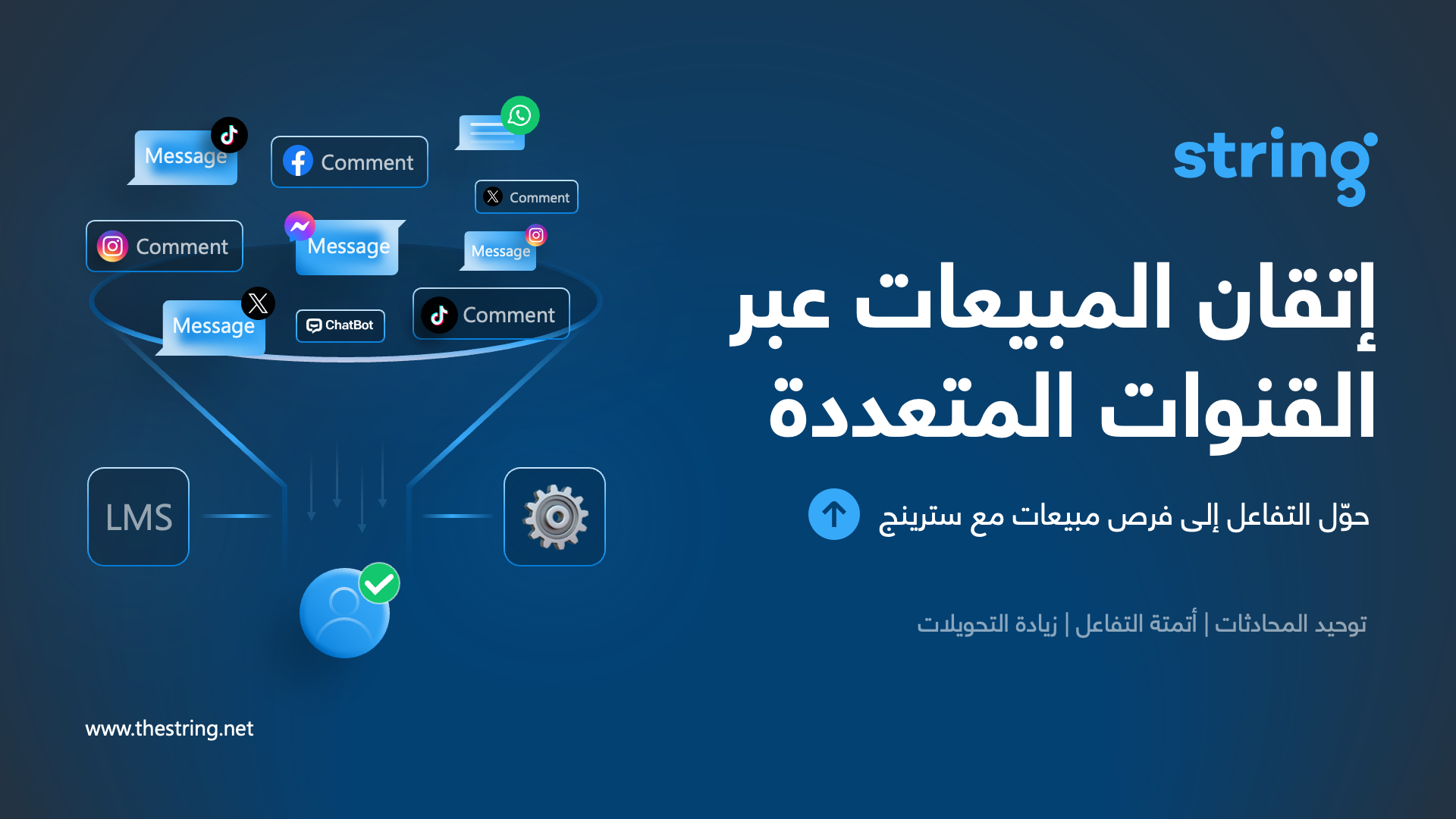 string

إتقان المبيعات عبر القنوات المتعددة

حوّل التفاعل إلى فرص مبيعات مع سترينج

توحيد المحادثات | أتمتة التفاعل | زيادة التحويلات

Message

Comment

Comment

Comment

Message

Message

Message

ChatBot

Comment

LMS

www.thestring.net